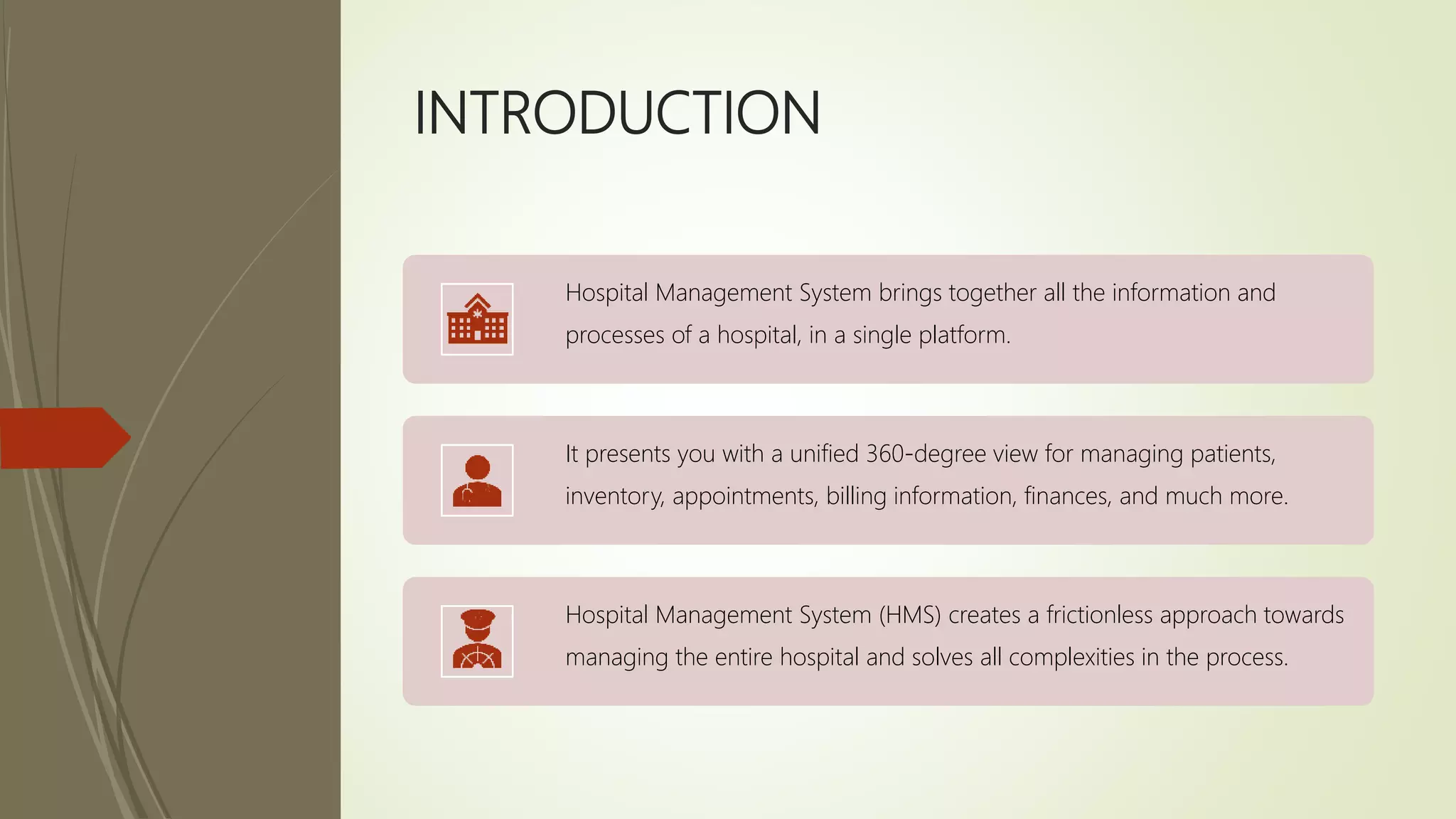 INTRODUCTION

Hospital Management System brings together all the information and processes of a hospital, in a single platform.

It presents you with a unified 360-degree view for managing patients, inventory, appointments, billing information, finances, and much more.

Hospital Management System (HMS) creates a frictionless approach towards managing the entire hospital and solves all complexities in the process.